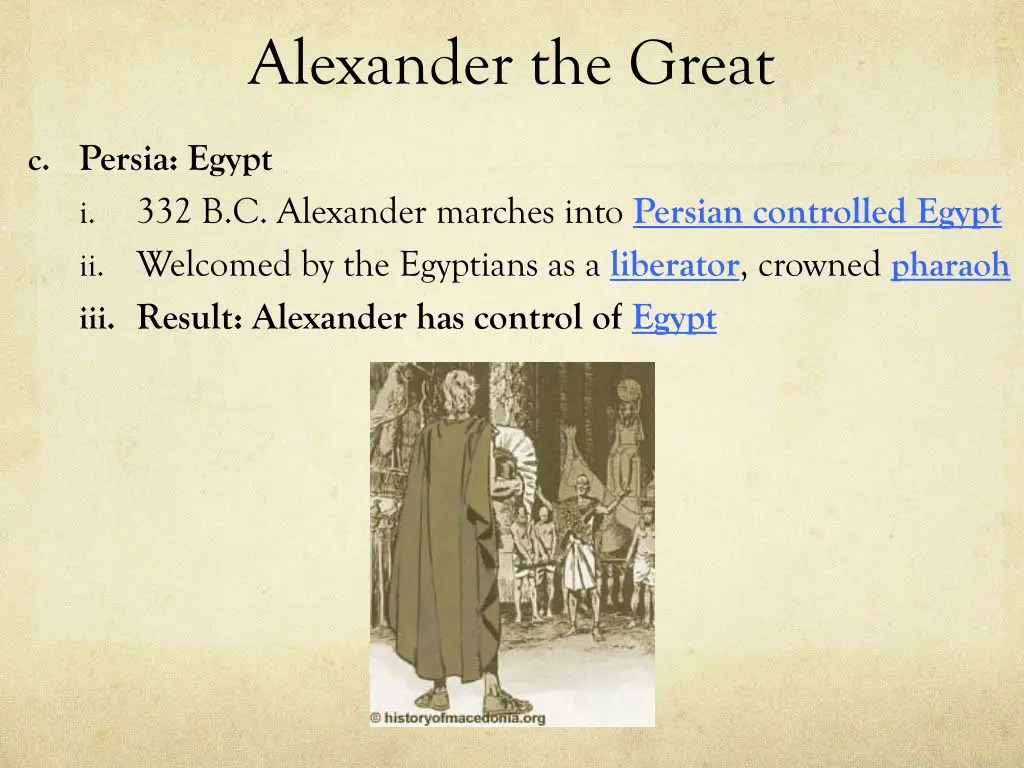 Alexander the Great

c. Persia: Egypt

i. 332 B.C. Alexander marches into Persian controlled Egypt

ii. Welcomed by the Egyptians as a liberator, crowned pharaoh

iii. Result: Alexander has control of Egypt

© historyofmacedonia.org